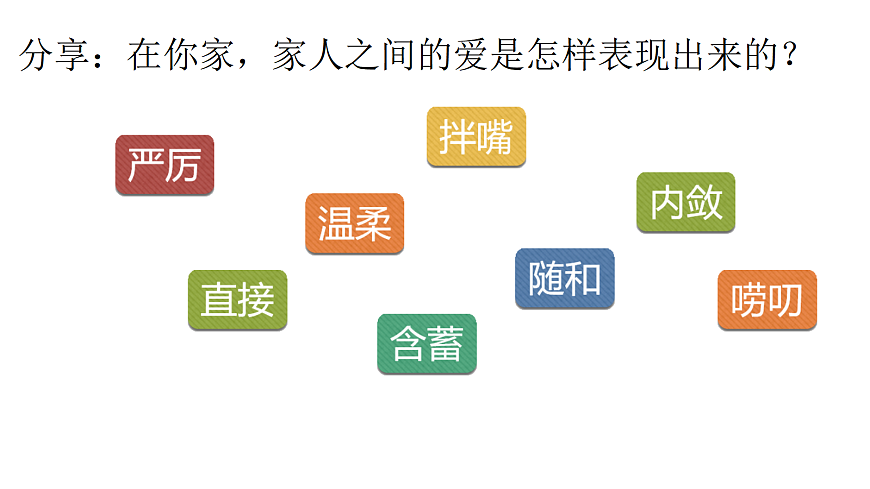 分享：在你家，家人之间的爱是怎样表现出来的？

拌嘴

严厉

内敛

温柔

随和

直接

唠叨

含蓄